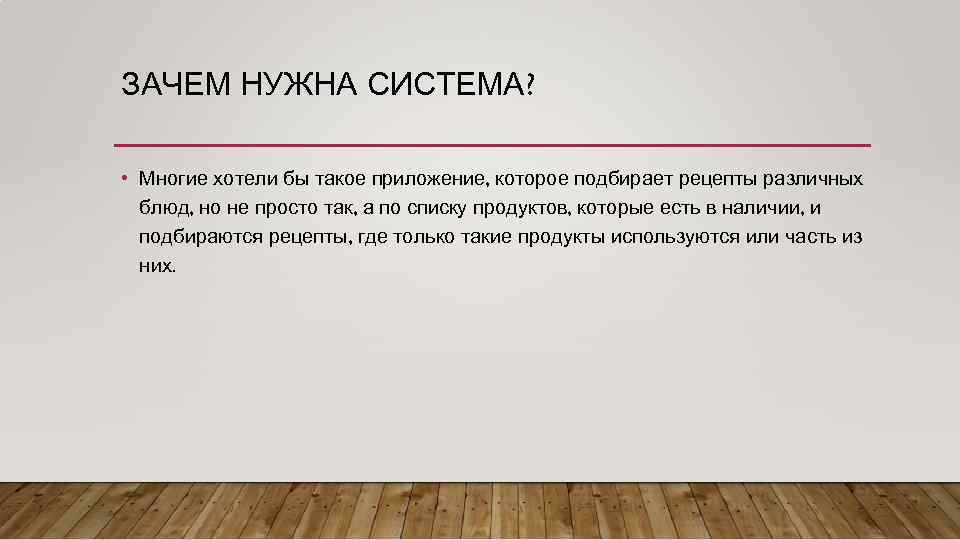 ЗАЧЕМ НУЖНА СИСТЕМА?

• Многие хотели бы такое приложение, которое подбирает рецепты различных блюд, но не просто так, а по списку продуктов, которые есть в наличии, и подбираются рецепты, где только такие продукты используются или часть из них.